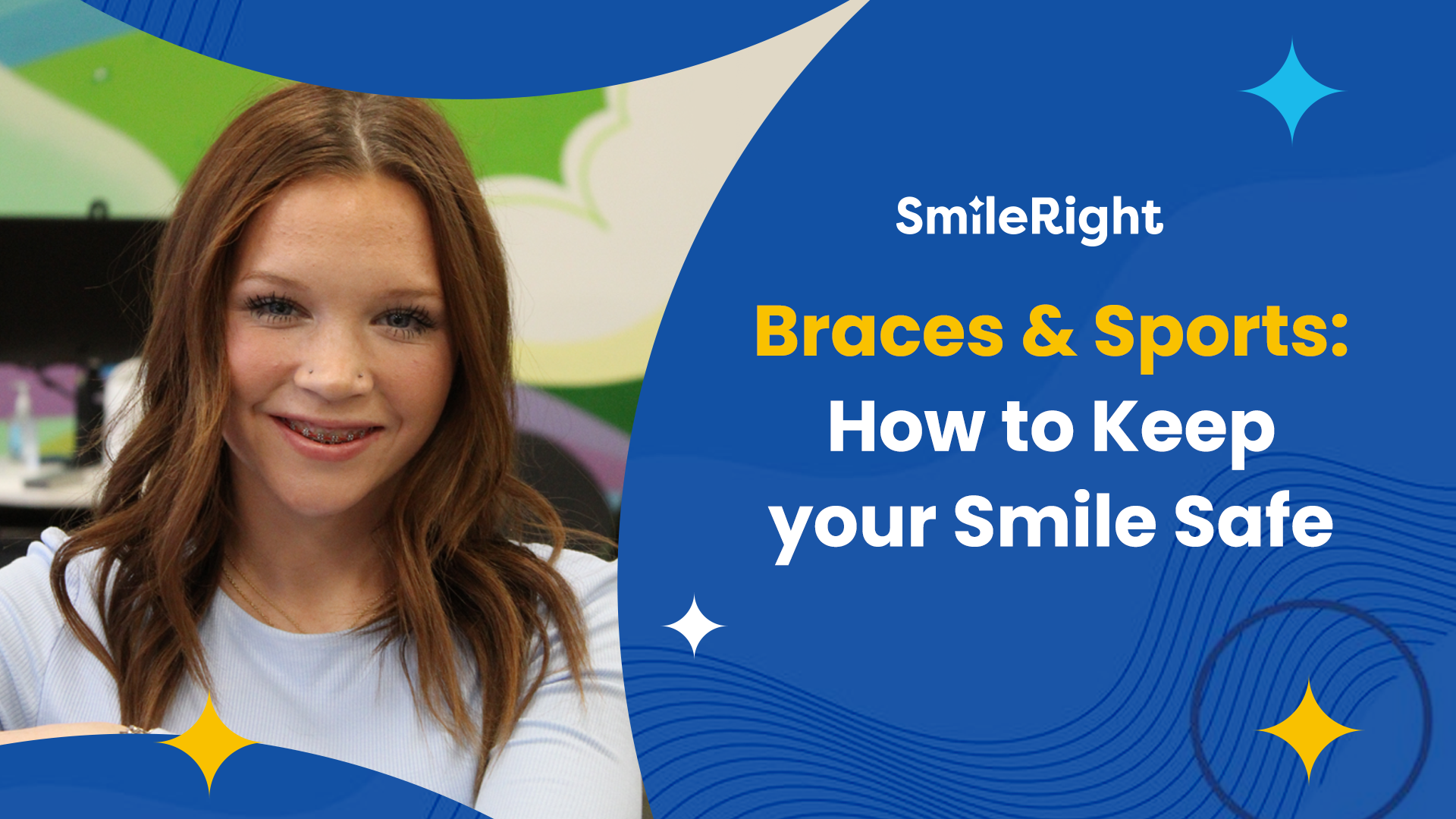 SmileRight

Braces & Sports:
How to Keep
your Smile Safe